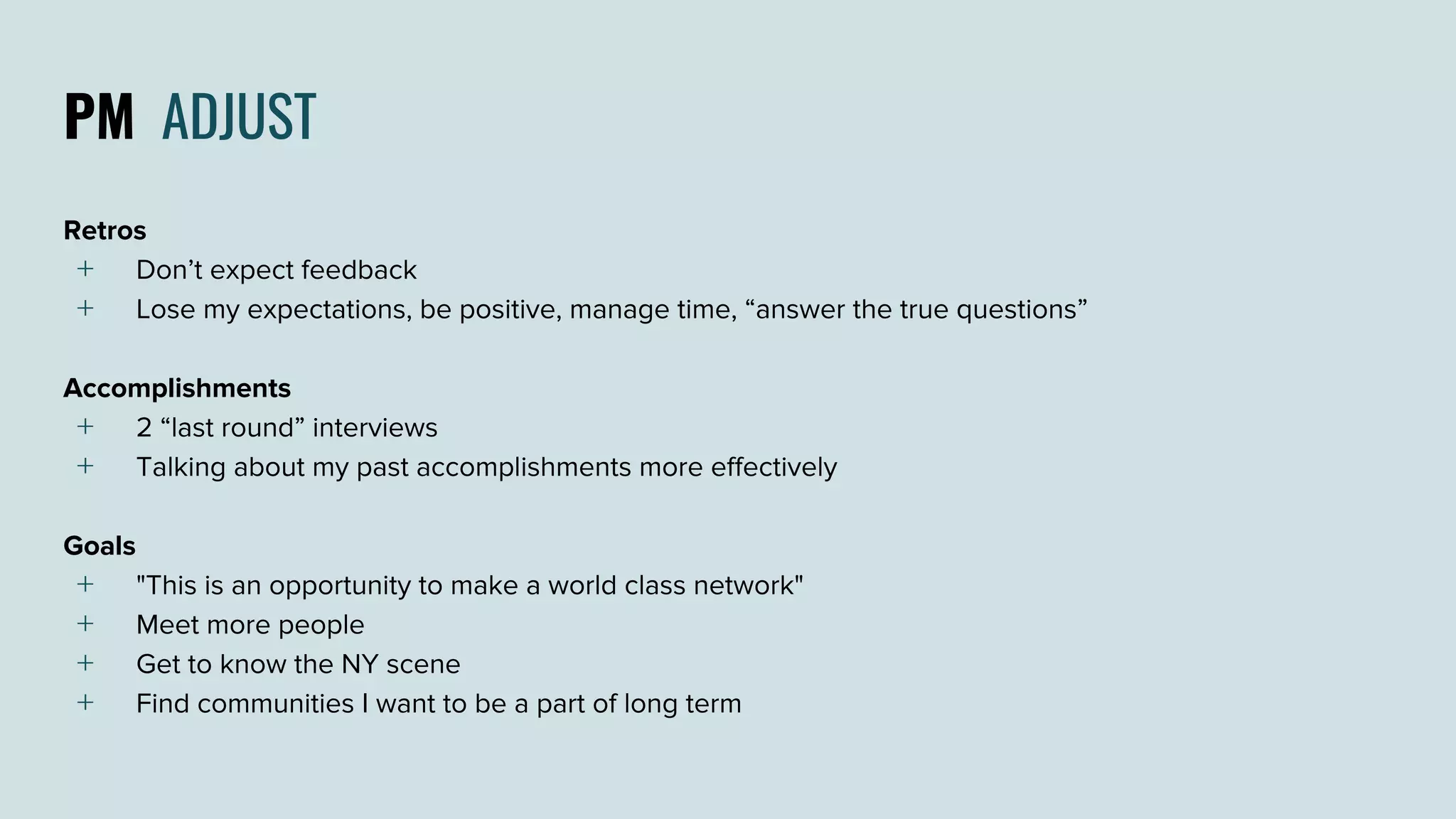 PM ADJUST

Retros
+ Don’t expect feedback
+ Lose my expectations, be positive, manage time, “answer the true questions”

Accomplishments
+ 2 “last round” interviews
+ Talking about my past accomplishments more effectively

Goals
+ "This is an opportunity to make a world class network"
+ Meet more people
+ Get to know the NY scene
+ Find communities I want to be a part of long term